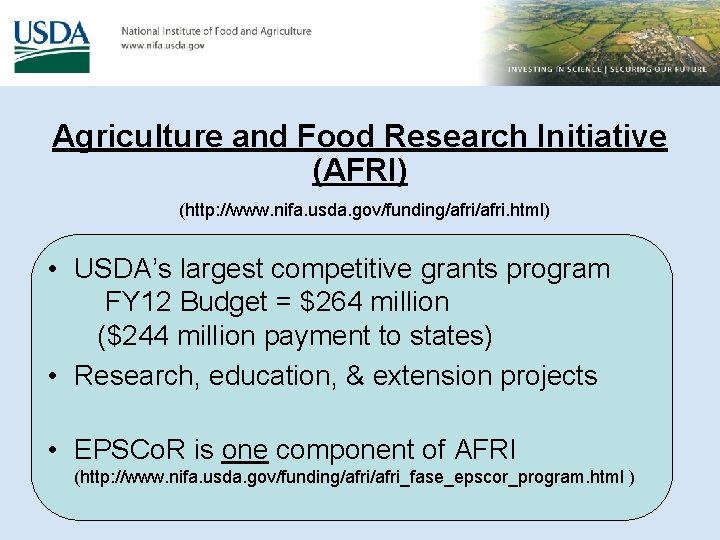 USDA

National Institute of Food and Agriculture
www.nifa.usda.gov

INVESTING IN SCIENCE | SECURING OUR FUTURE

Agriculture and Food Research Initiative (AFRI)

(http://www.nifa.usda.gov/funding/afri/afri.html)

• USDA's largest competitive grants program
FY12 Budget = \$264 million
(\$244 million payment to states)

• Research, education, & extension projects

• EPSCoR is one component of AFRI
(http://www.nifa.usda.gov/funding/afri/afri_fase_epscor_program.html )